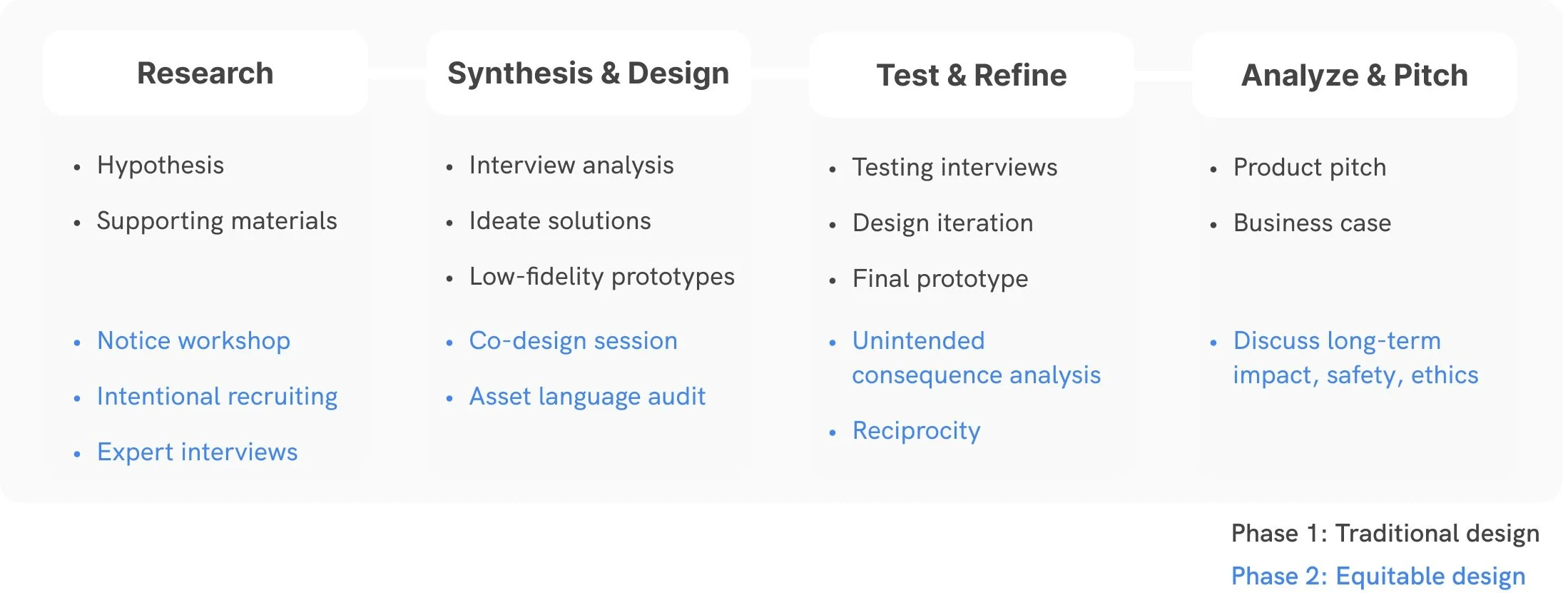 Research

- Hypothesis
- Supporting materials

- Notice workshop
- Intentional recruiting
- Expert interviews

Synthesis & Design

- Interview analysis
- Ideate solutions
- Low-fidelity prototypes

- Co-design session
- Asset language audit

Test & Refine

- Testing interviews
- Design iteration
- Final prototype

- Unintended consequence analysis
- Reciprocity

Analyze & Pitch

- Product pitch
- Business case

- Discuss long-term impact, safety, ethics

Phase 1: Traditional design
Phase 2: Equitable design